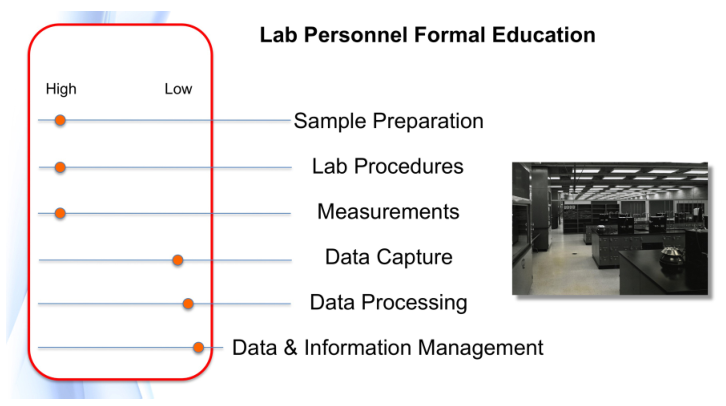 Lab Personnel Formal Education

High Low

Sample Preparation

Lab Procedures

Measurements

Data Capture

Data Processing

Data & Information Management